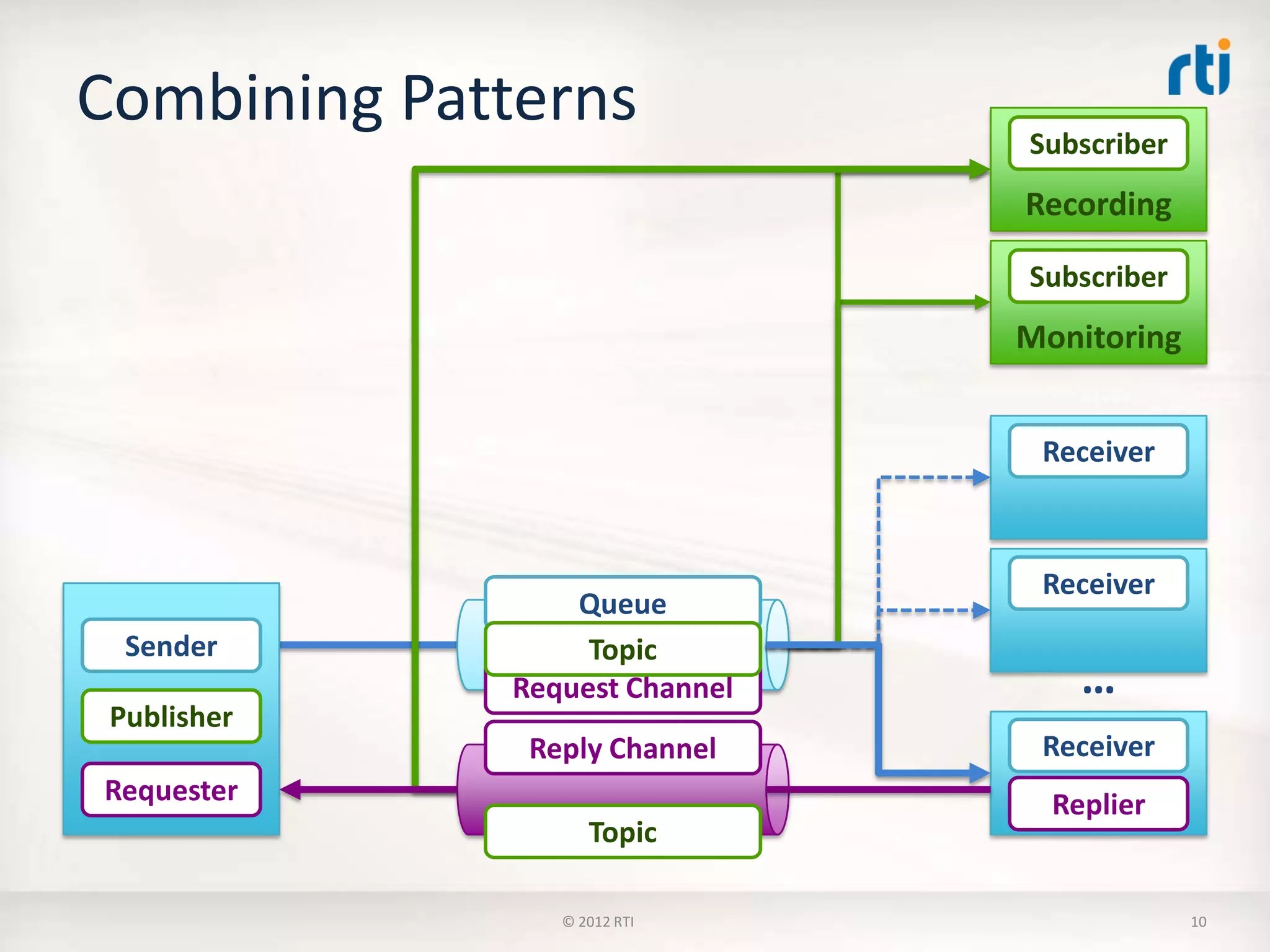 Combining Patterns

rti

Subscriber
Recording

Subscriber
Monitoring

Receiver

Receiver

...

Receiver
Replier

Sender
Publisher
Requester

Queue
Topic
Request Channel

Reply Channel
Topic

© 2012 RTI

10